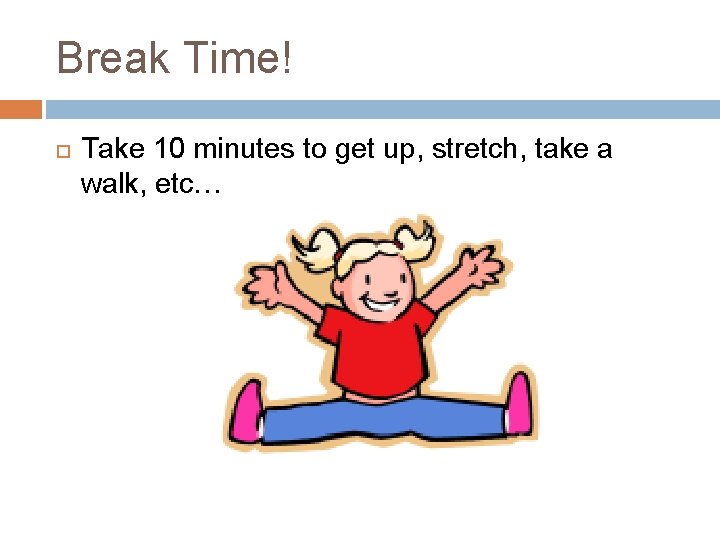 Break Time!

Take 10 minutes to get up, stretch, take a walk, etc…